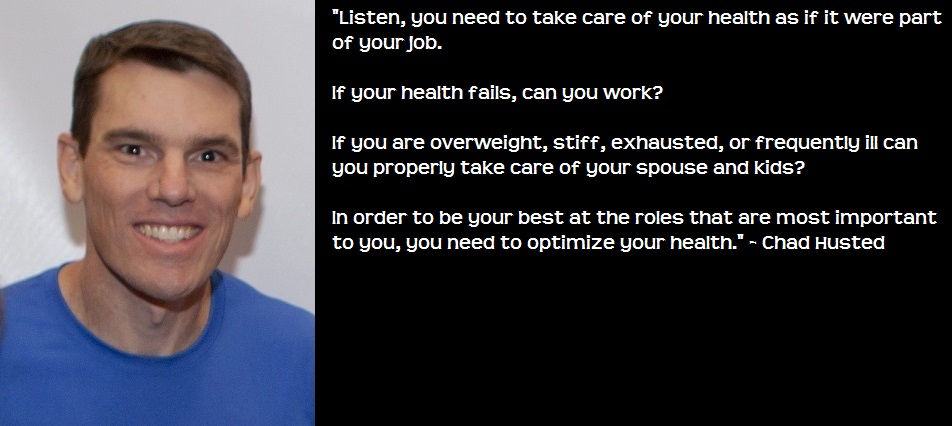 "Listen, you need to take care of your health as if it were part of your job.

If your health fails, can you work?

If you are overweight, stiff, exhausted, or frequently ill can you properly take care of your spouse and kids?

In order to be your best at the roles that are most important to you, you need to optimize your health." ~ Chad Husted